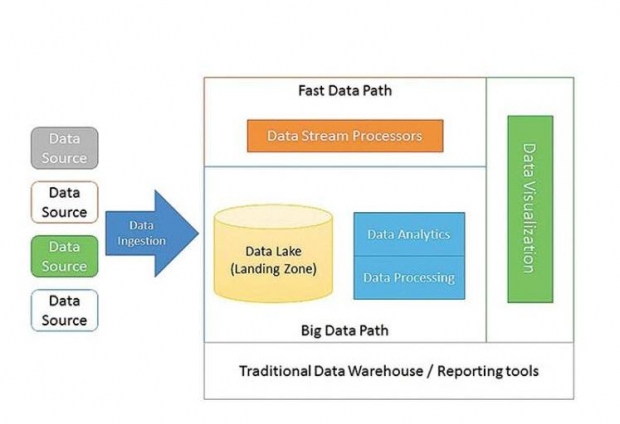 Data Source

Data Source

Data Source

Data Source

Data Ingestion

Fast Data Path

Data Stream Processors

Data Lake (Landing Zone)

Data Analytics

Data Processing

Big Data Path

Data Visualization

Traditional Data Warehouse / Reporting tools